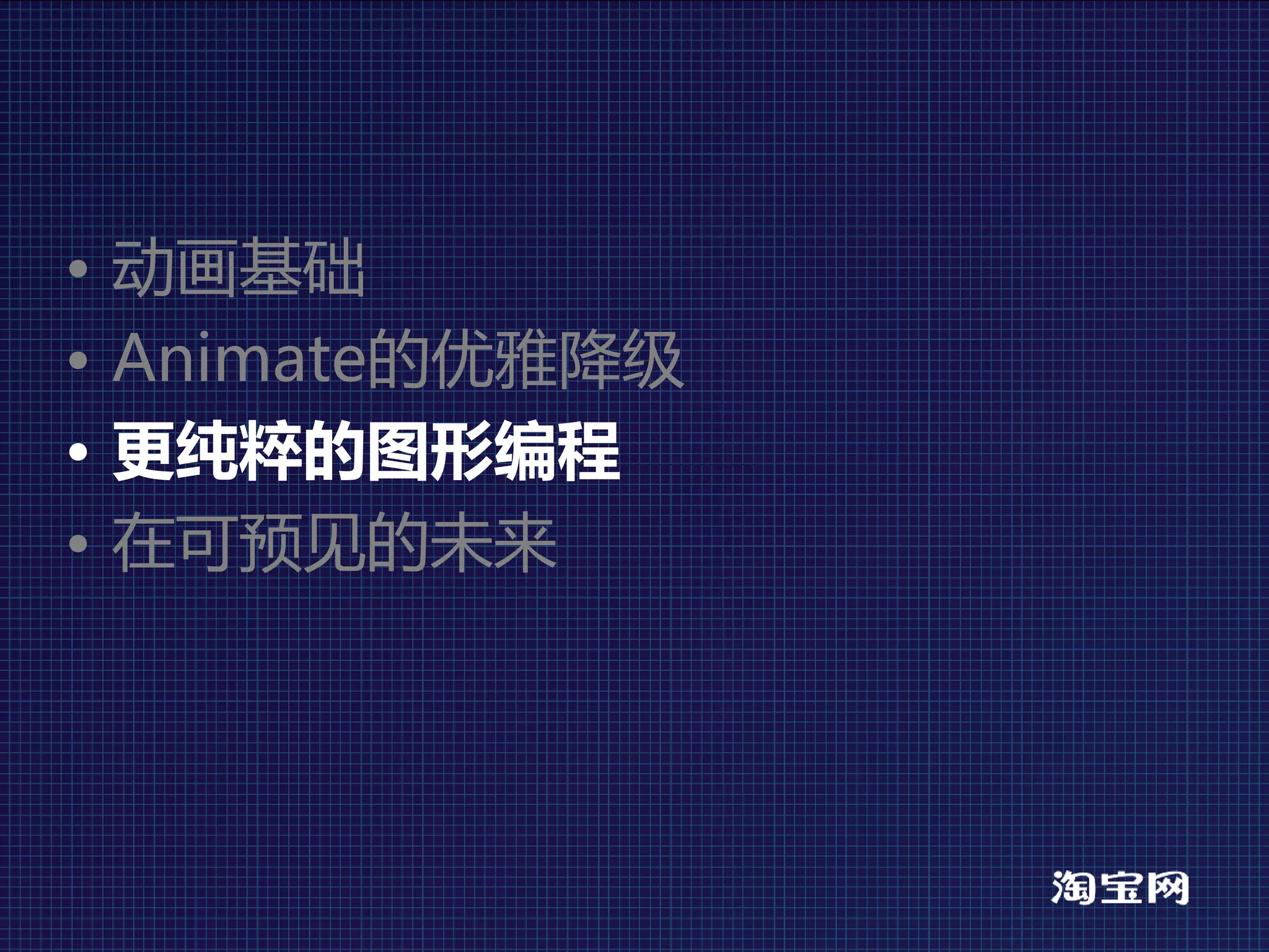 • 动画基础
• Animate的优雅降级
• 更纯粹的图形编程
• 在可预见的未来

淘宝网